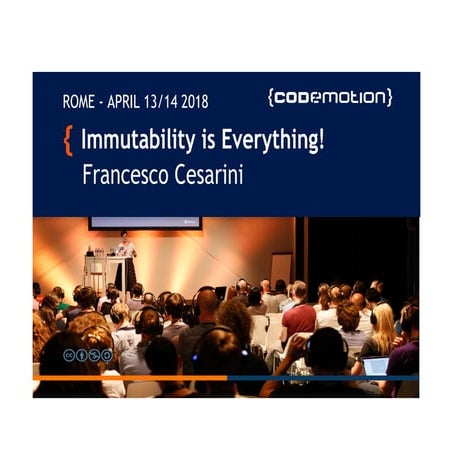 ROME - APRIL 13/14 2018

{codemotion}

{ Immutability is Everything!
Francesco Cesarini